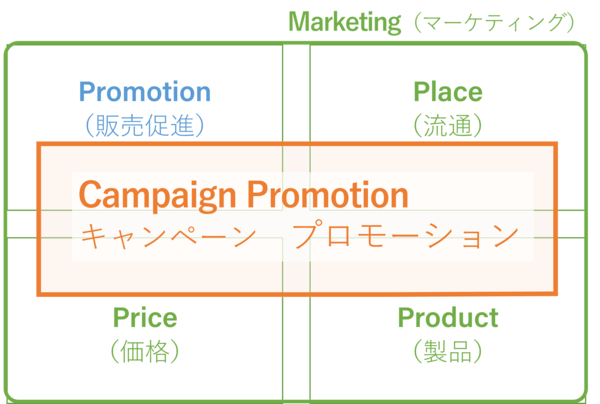 Marketing（マーケティング）

Promotion
（販売促進）

Place
（流通）

Campaign Promotion
キャンペーン　プロモーション

Price
（価格）

Product
（製品）